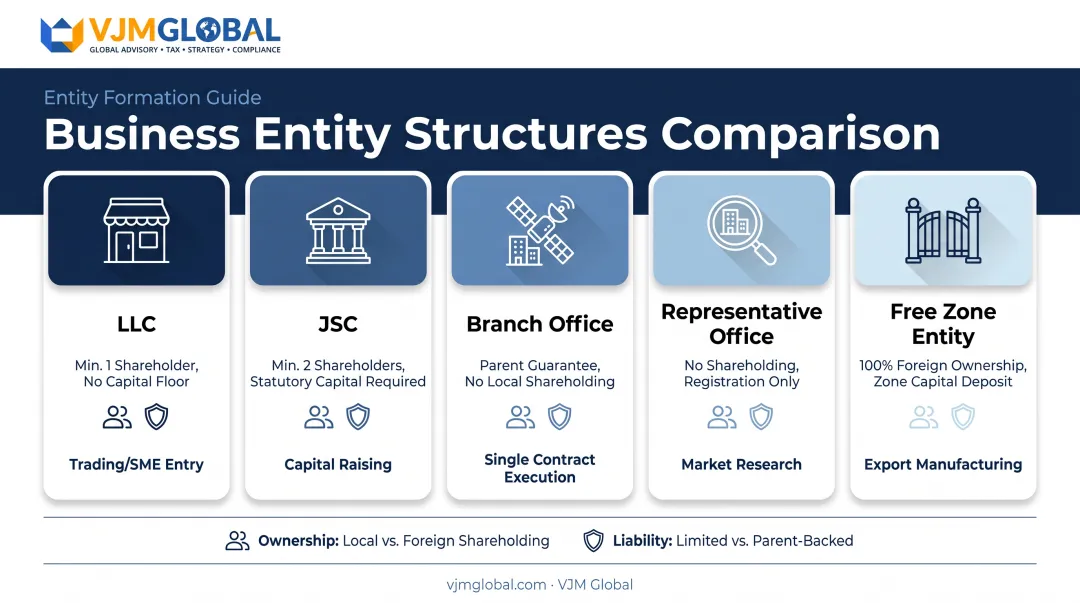 VJMGLOBAL
GLOBAL ADVISORY • TAX • STRATEGY • COMPLIANCE

Entity Formation Guide

Business Entity Structures Comparison

LLC

Min. 1 Shareholder, No Capital Floor

Trading/SME Entry

JSC

Min. 2 Shareholders, Statutory Capital Required

Capital Raising

Branch Office

Parent Guarantee, No Local Shareholding

Single Contract Execution

Representative Office

No Shareholding, Registration Only

Market Research

Free Zone Entity

100% Foreign Ownership, Zone Capital Deposit

Export Manufacturing

Ownership: Local vs. Foreign Shareholding

Liability: Limited vs. Parent-Backed

vjmglobal.com · VJM Global